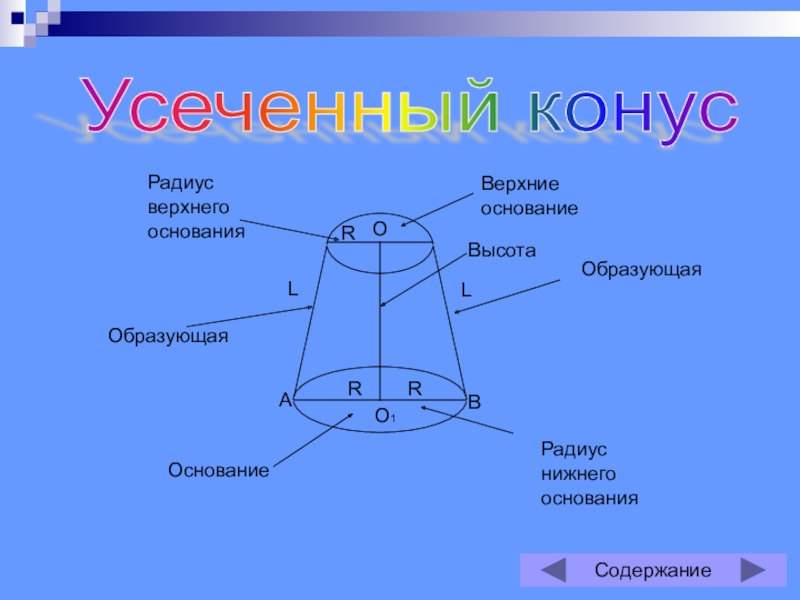 Усеченный конус

Радиус верхнего основания

Верхние основание

R

O

Высота

Образующая

L

L

Образующая

A

R

R

B

$O_1$

Основание

Радиус нижнего основания

Содержание